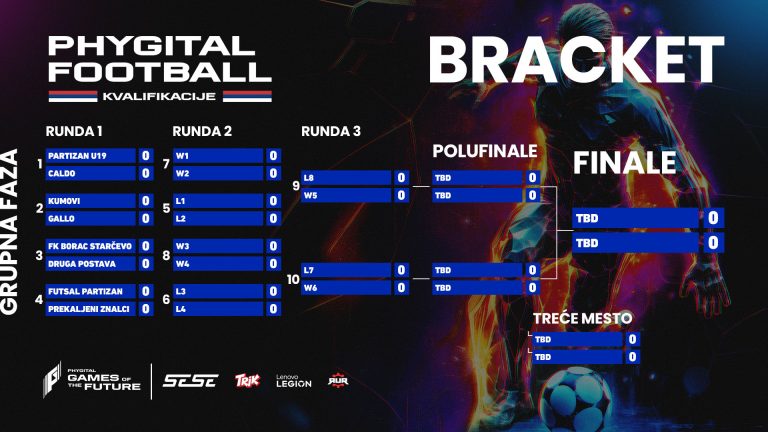 PHYGITAL FOOTBALL
KVALIFIKACIJE

BRACKET

GRUPNA FAZA

RUNDA 1
1 PARTIZAN U19 0
CALDO 0
2 KUMOVI 0
GALLO 0
3 FK BORAC STARČEVO 0
DRUGA POSTAVA 0
4 FUTSAL PARTIZAN 0
PREKALJENI ZNALCI 0

RUNDA 2
7 W1 0
W2 0
5 L1 0
L2 0
8 W3 0
W4 0
6 L3 0
L4 0

RUNDA 3
9 L8 0
W5 0
10 L7 0
W6 0

POLUFINALE
TBD 0
TBD 0
TBD 0
TBD 0

FINALE
TBD 0
TBD 0

TREĆE MESTO
TBD 0
TBD 0

PHYGITAL GAMES OF THE FUTURE
SESE
TRIK
Lenovo LEGION
RUR